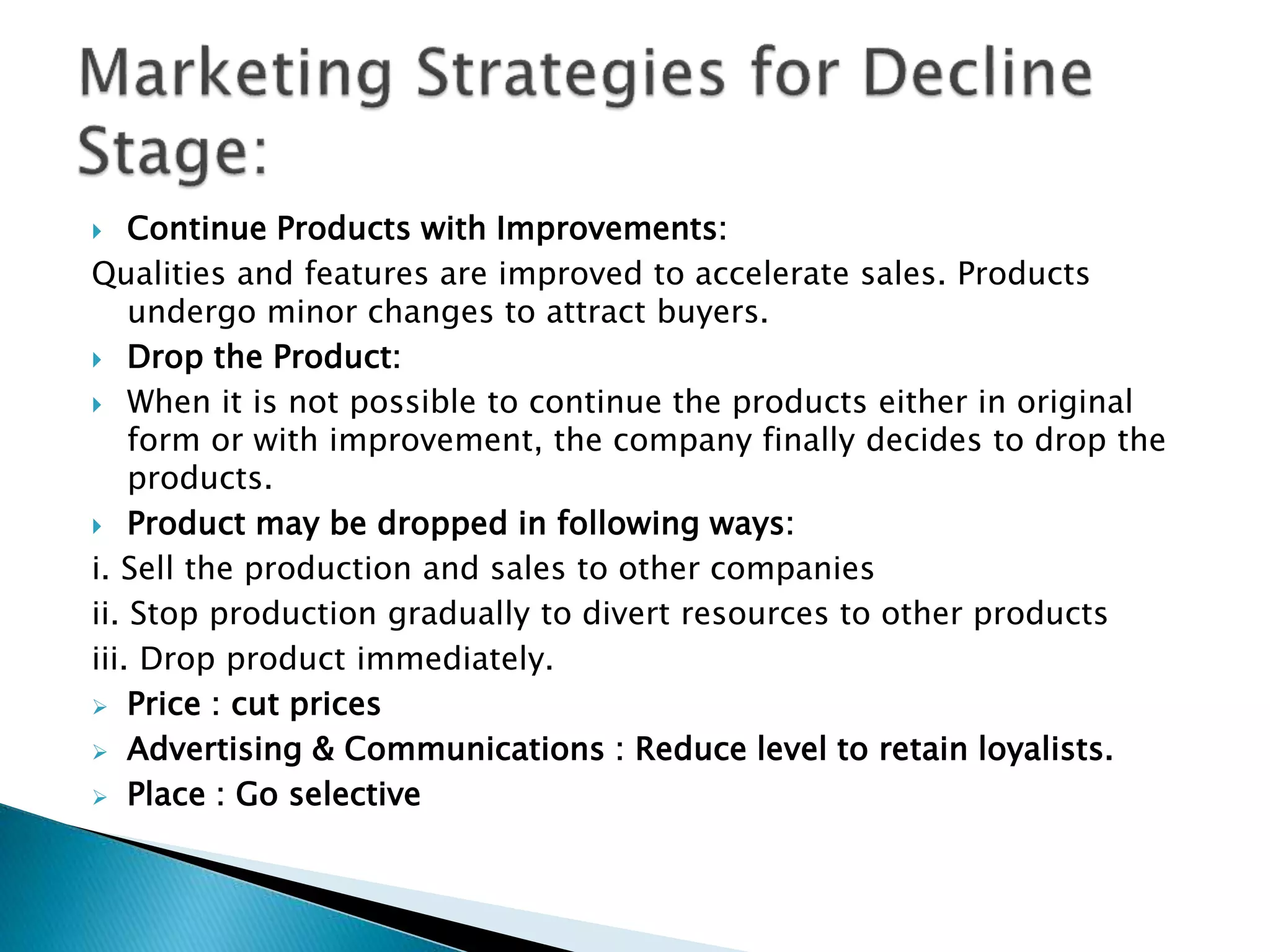 Marketing Strategies for Decline Stage:

Continue Products with Improvements:

Qualities and features are improved to accelerate sales. Products undergo minor changes to attract buyers.

Drop the Product:

When it is not possible to continue the products either in original form or with improvement, the company finally decides to drop the products.

Product may be dropped in following ways:

i. Sell the production and sales to other companies

ii. Stop production gradually to divert resources to other products

iii. Drop product immediately.

Price : cut prices

Advertising & Communications : Reduce level to retain loyalists.

Place : Go selective